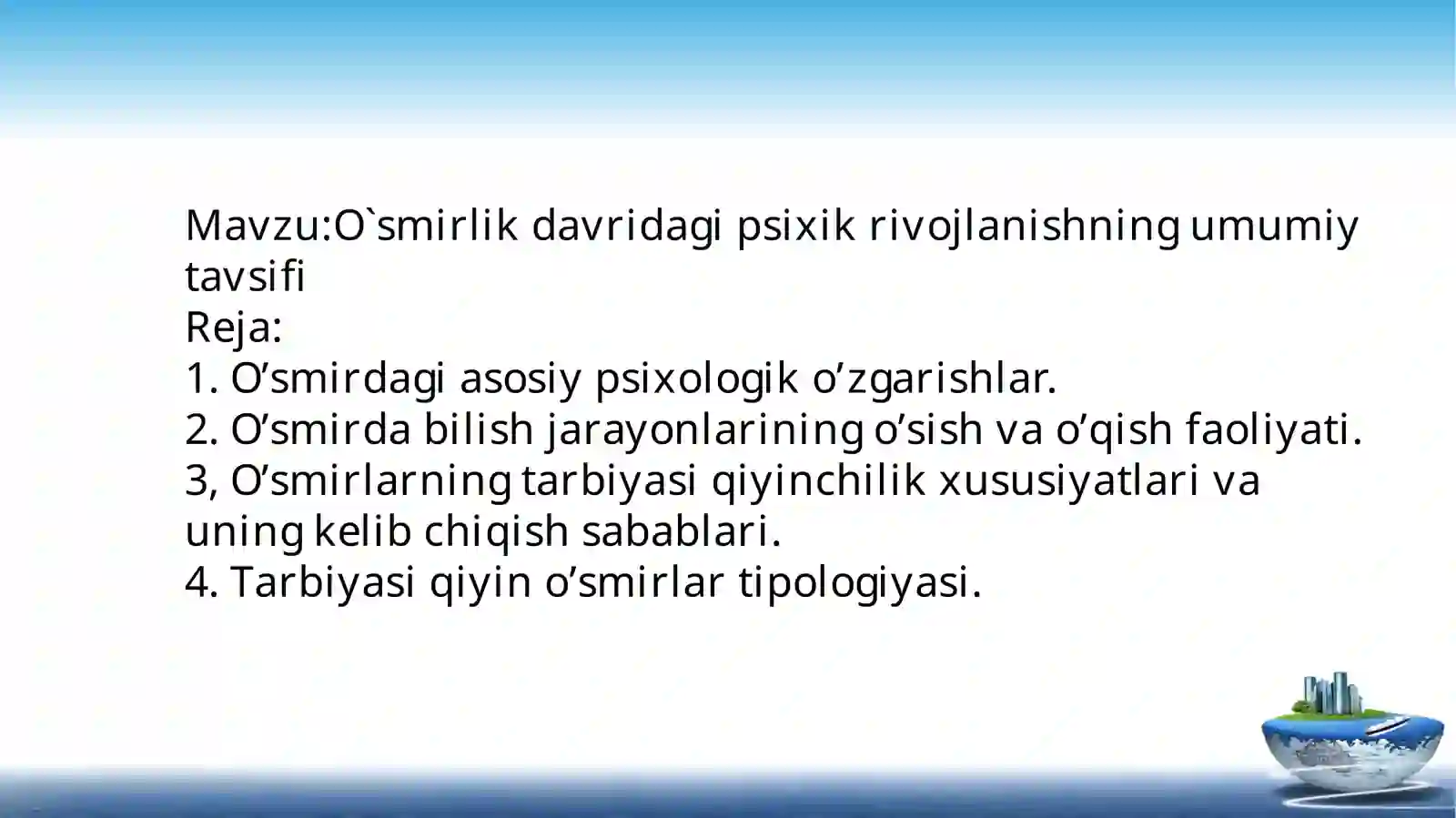 Mavzu:O`smirlik davridagi psixik rivojlanishning umumiy tavsifi
Reja:
1. O’smirdagi asosiy psixologik o’zgarishlar.
2. O’smirda bilish jarayonlarining o’sish va o’qish faoliyati.
3, O’smirlarning tarbiyasi qiyinchilik xususiyatlari va uning kelib chiqish sabablari.
4. Tarbiyasi qiyin o’smirlar tipologiyasi.